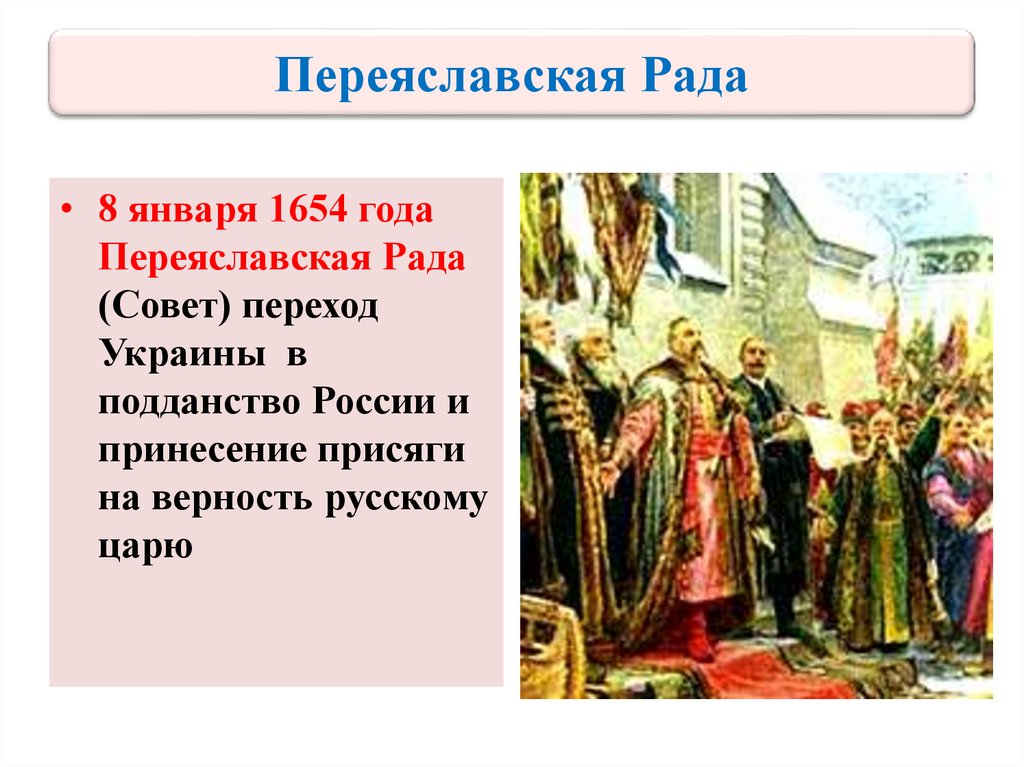 Переяславская Рада

• 8 января 1654 года Переяславская Рада (Совет) переход Украины в подданство России и принесение присяги на верность русскому царю